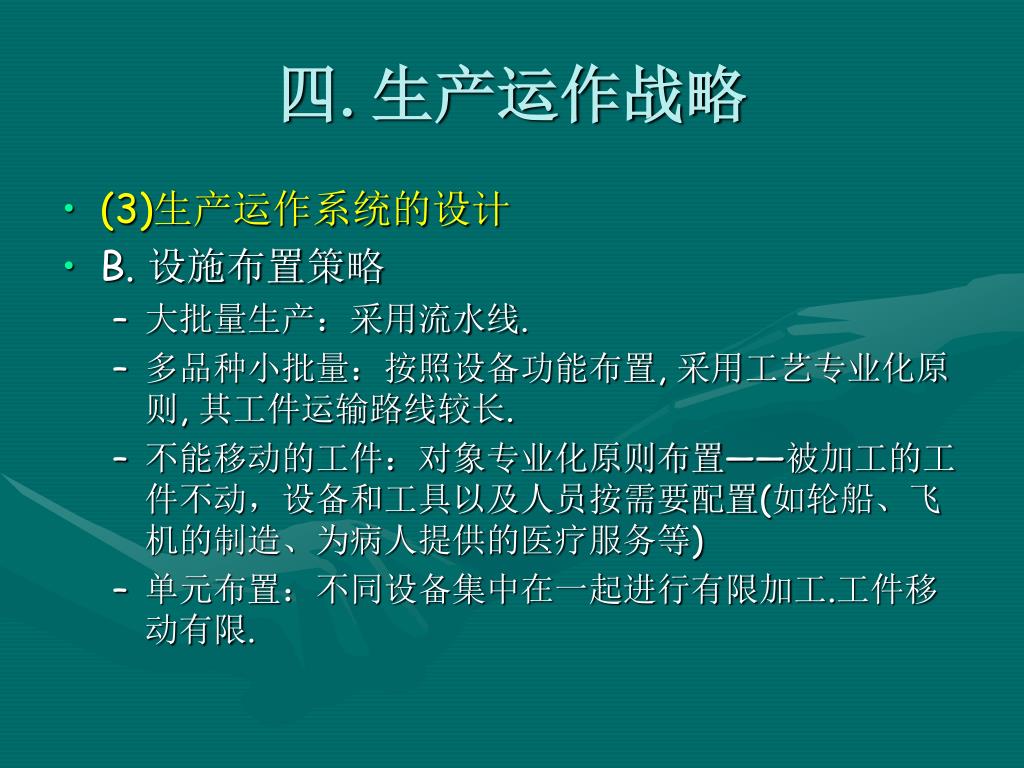 四. 生产运作战略

• (3)生产运作系统的设计
• B. 设施布置策略
– 大批量生产：采用流水线.
– 多品种小批量：按照设备功能布置, 采用工艺专业化原则, 其工件运输路线较长.
– 不能移动的工件：对象专业化原则布置——被加工的工件不动，设备和工具以及人员按需要配置(如轮船、飞机的制造、为病人提供的医疗服务等)
– 单元布置：不同设备集中在一起进行有限加工.工件移动有限.